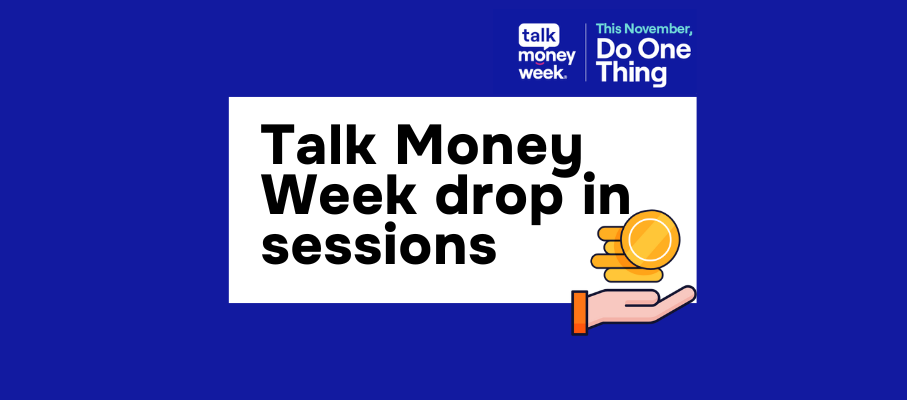 talk money week.

This November, Do One Thing

Talk Money Week drop in sessions